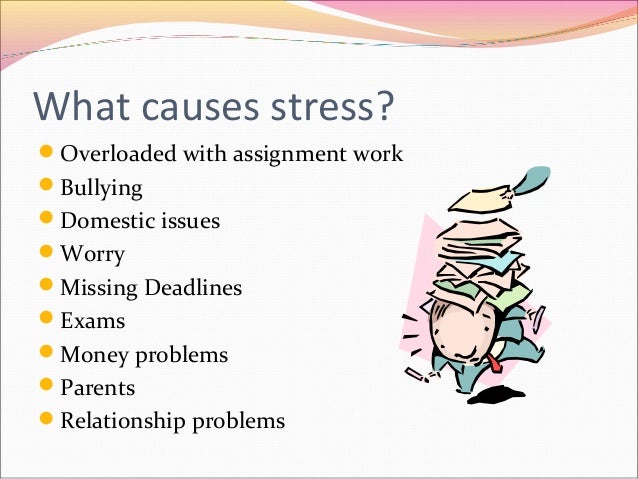 What causes stress?

- Overloaded with assignment work
- Bullying
- Domestic issues
- Worry
- Missing Deadlines
- Exams
- Money problems
- Parents
- Relationship problems